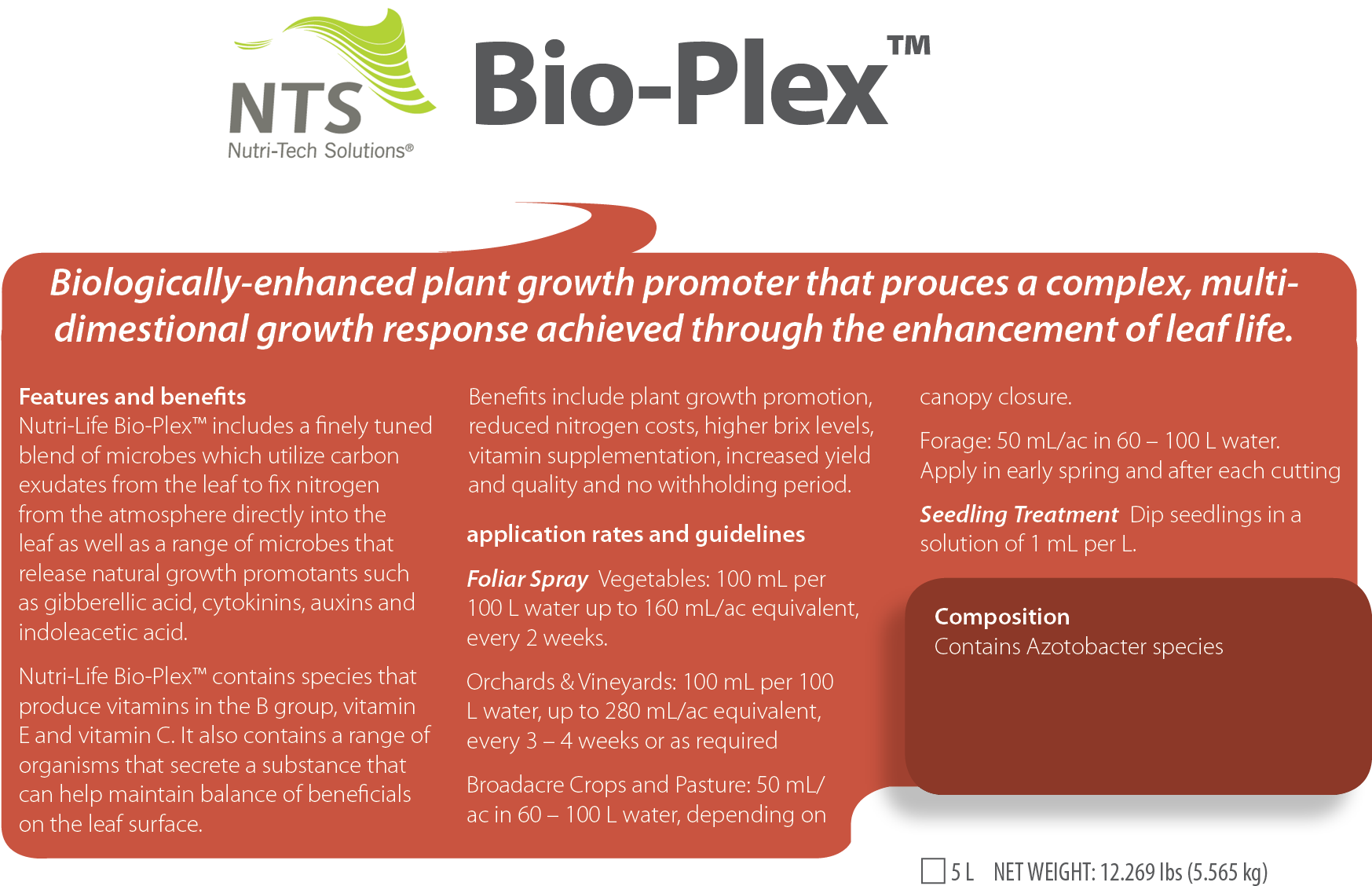 NTS
Nutri-Tech Solutions®

Bio-Plex™

Biologically-enhanced plant growth promoter that prouces a complex, multi-dimestional growth response achieved through the enhancement of leaf life.

Features and benefits
Nutri-Life Bio-Plex™ includes a finely tuned blend of microbes which utilize carbon exudates from the leaf to fix nitrogen from the atmosphere directly into the leaf as well as a range of microbes that release natural growth promotants such as gibberellic acid, cytokinins, auxins and indoleacetic acid.

Nutri-Life Bio-Plex™ contains species that produce vitamins in the B group, vitamin E and vitamin C. It also contains a range of organisms that secrete a substance that can help maintain balance of beneficials on the leaf surface.

Benefits include plant growth promotion, reduced nitrogen costs, higher brix levels, vitamin supplementation, increased yield and quality and no withholding period.

application rates and guidelines

Foliar Spray Vegetables: 100 mL per 100 L water up to 160 mL/ac equivalent, every 2 weeks.

Orchards & Vineyards: 100 mL per 100 L water, up to 280 mL/ac equivalent, every 3 – 4 weeks or as required

Broadacre Crops and Pasture: 50 mL/ac in 60 – 100 L water, depending on canopy closure.

Forage: 50 mL/ac in 60 – 100 L water. Apply in early spring and after each cutting

Seedling Treatment Dip seedlings in a solution of 1 mL per L.

Composition
Contains Azotobacter species

☐ 5 L NET WEIGHT: 12.269 lbs (5.565 kg)